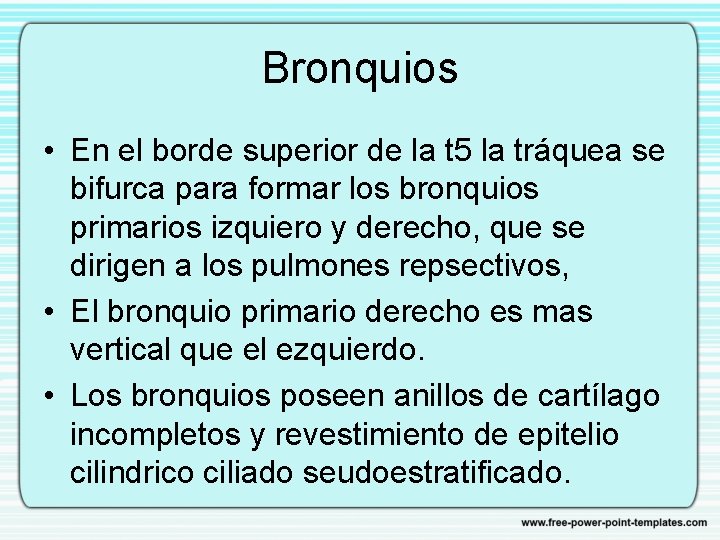 Bronquios

• En el borde superior de la t5 la tráquea se bifurca para formar los bronquios primarios izquiero y derecho, que se dirigen a los pulmones repsectivos,

• El bronquio primario derecho es mas vertical que el ezquierdo.

• Los bronquios poseen anillos de cartílago incompletos y revestimiento de epitelio cilindrico ciliado seudoestratificado.

www.free-power-point-templates.com